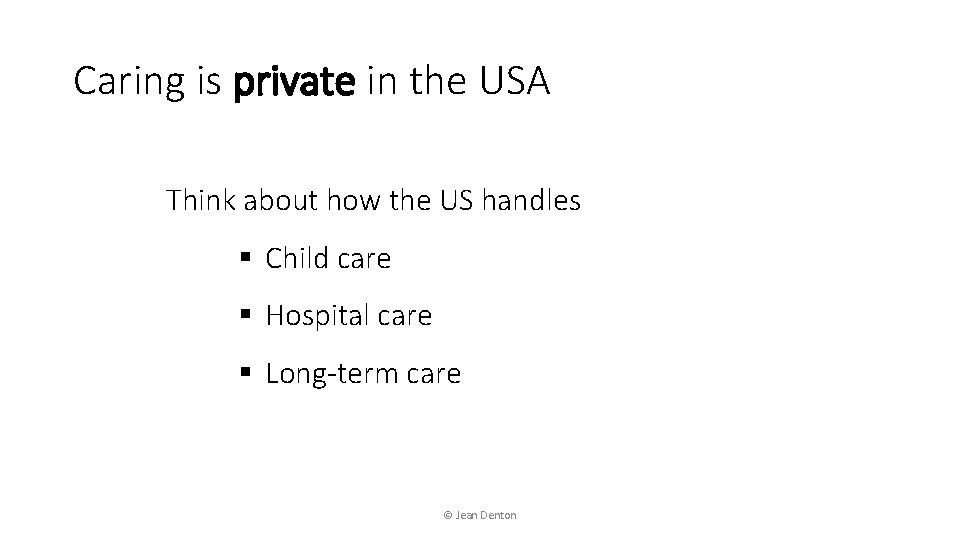 Caring is private in the USA

Think about how the US handles

▪ Child care

▪ Hospital care

▪ Long-term care

© Jean Denton